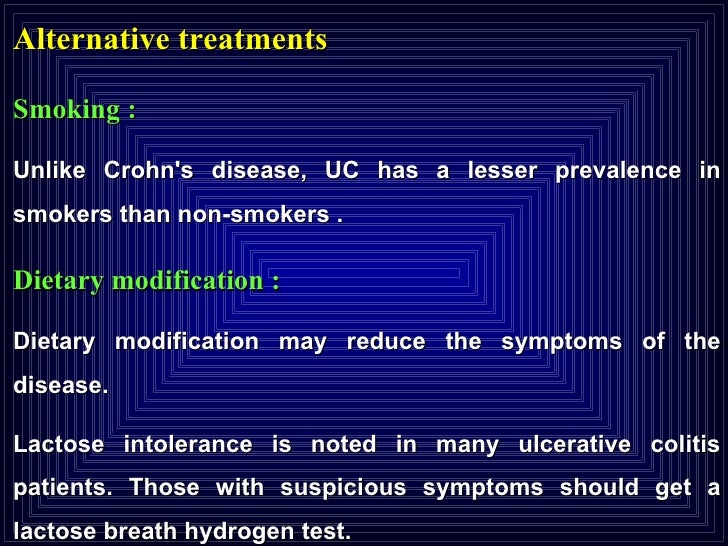 Alternative treatments

Smoking :

Unlike Crohn's disease, UC has a lesser prevalence in smokers than non-smokers .

Dietary modification :

Dietary modification may reduce the symptoms of the disease.

Lactose intolerance is noted in many ulcerative colitis patients. Those with suspicious symptoms should get a lactose breath hydrogen test.